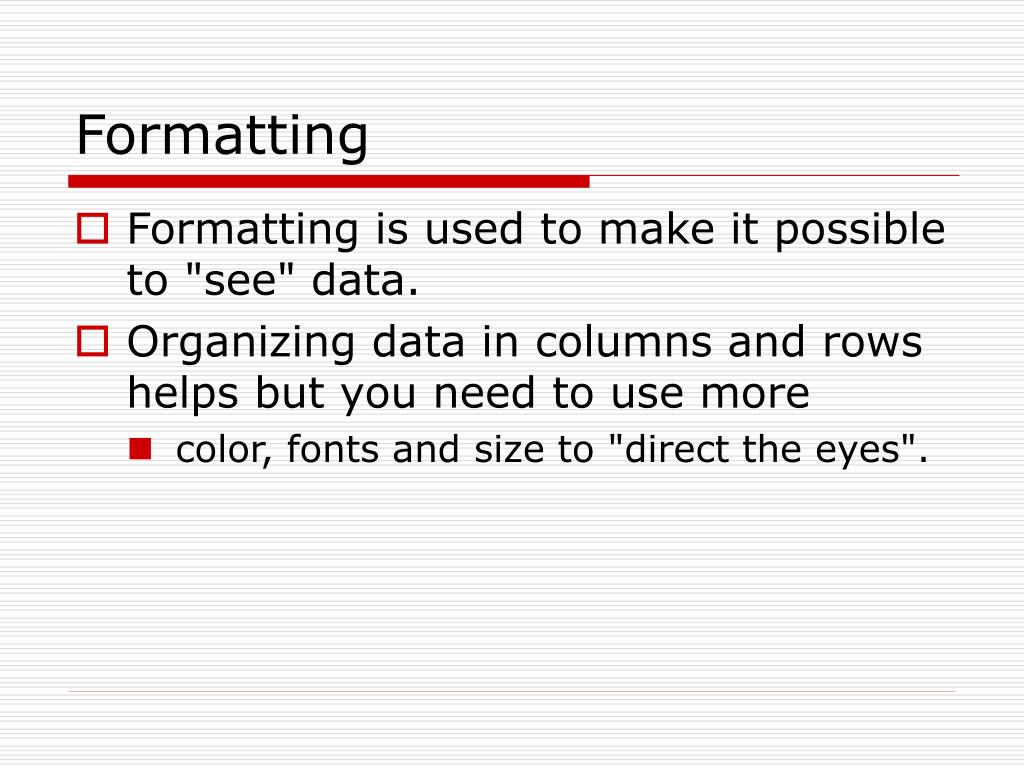 Formatting

Formatting is used to make it possible to "see" data.

Organizing data in columns and rows helps but you need to use more

color, fonts and size to "direct the eyes".